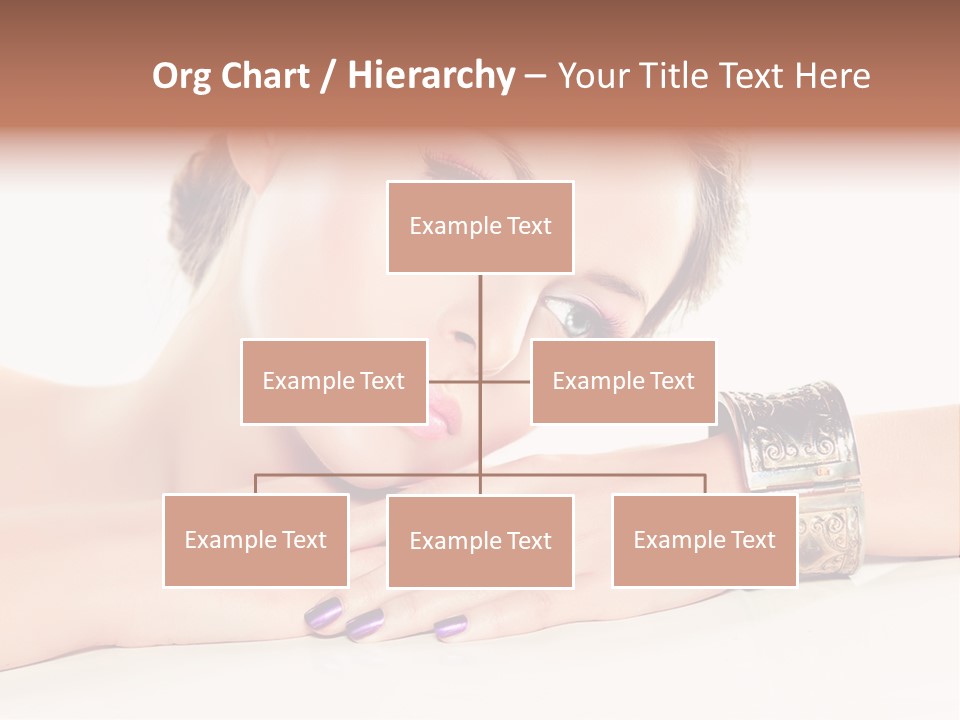 Org Chart / Hierarchy – Your Title Text Here

Example Text

Example Text

Example Text

Example Text

Example Text

Example Text